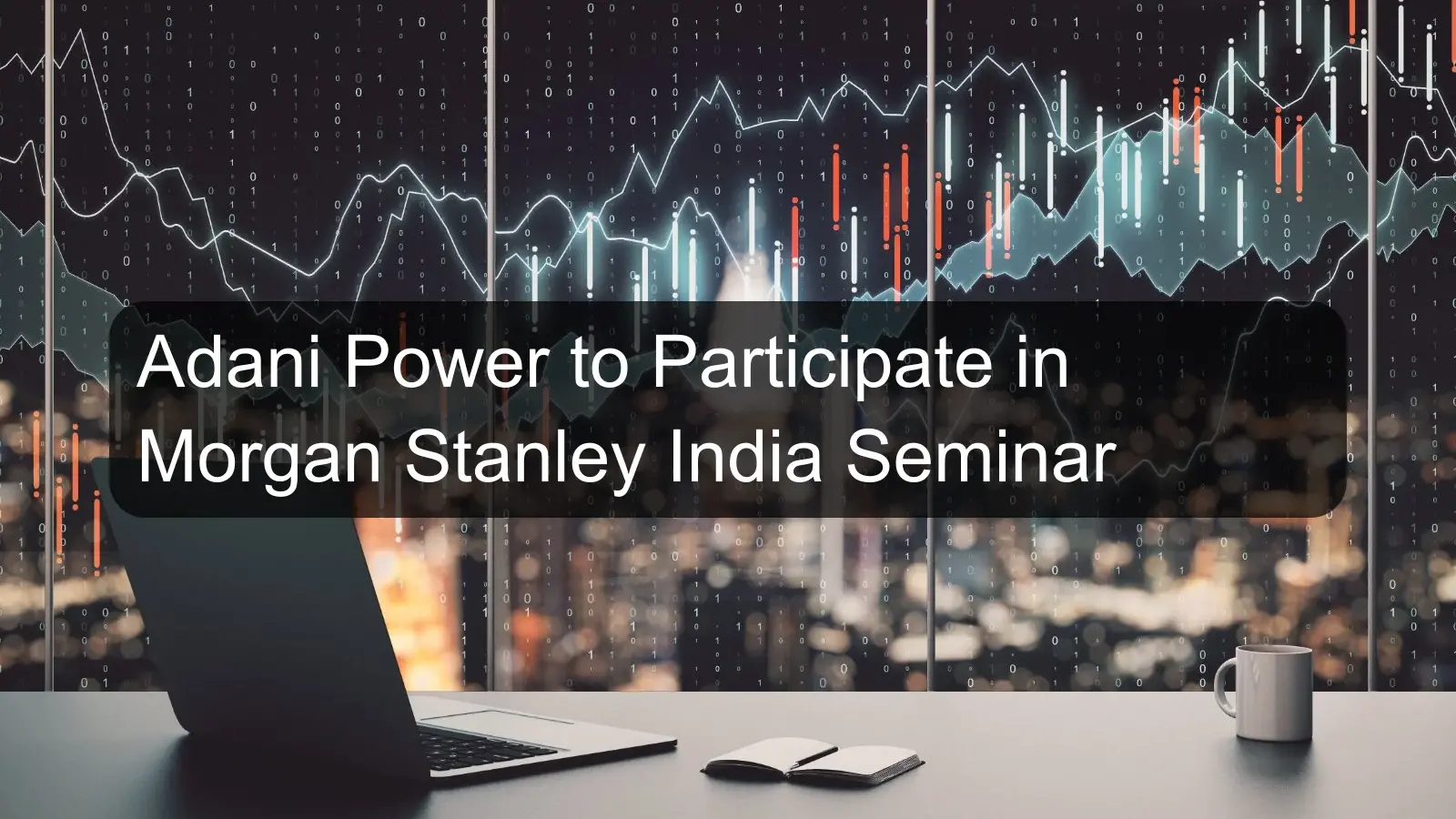 Adani Power to Participate in Morgan Stanley India Seminar